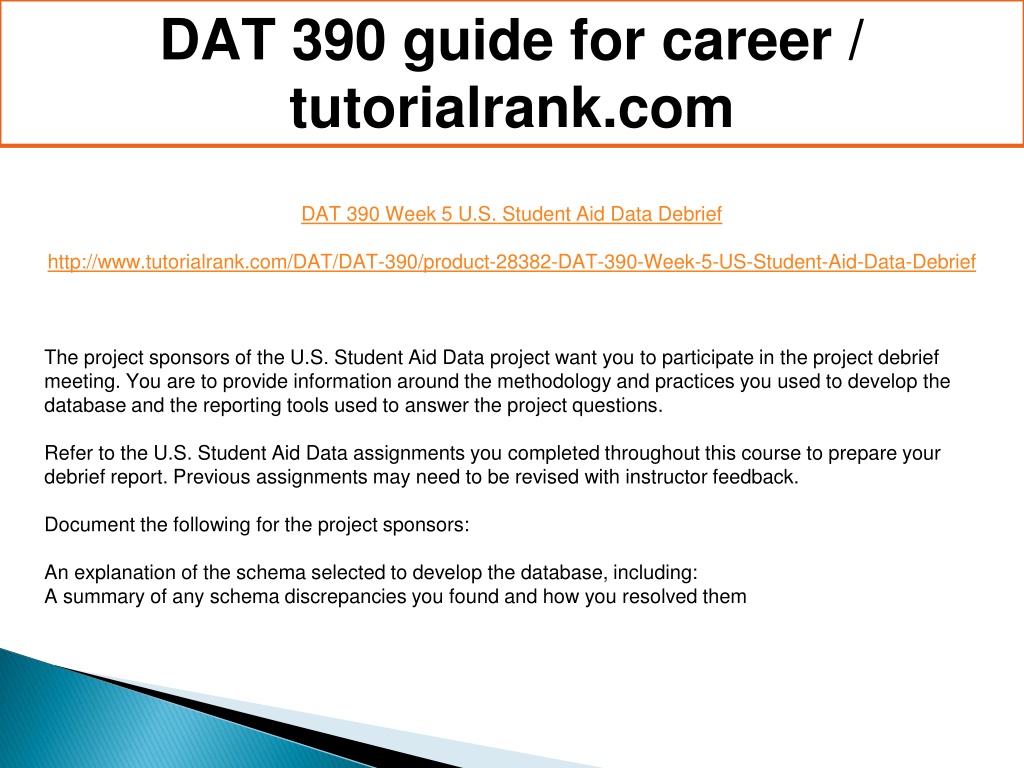 DAT 390 guide for career / tutorialrank.com

DAT 390 Week 5 U.S. Student Aid Data Debrief

http://www.tutorialrank.com/DAT/DAT-390/product-28382-DAT-390-Week-5-US-Student-Aid-Data-Debrief

The project sponsors of the U.S. Student Aid Data project want you to participate in the project debrief meeting. You are to provide information around the methodology and practices you used to develop the database and the reporting tools used to answer the project questions.

Refer to the U.S. Student Aid Data assignments you completed throughout this course to prepare your debrief report. Previous assignments may need to be revised with instructor feedback.

Document the following for the project sponsors:

An explanation of the schema selected to develop the database, including:
A summary of any schema discrepancies you found and how you resolved them